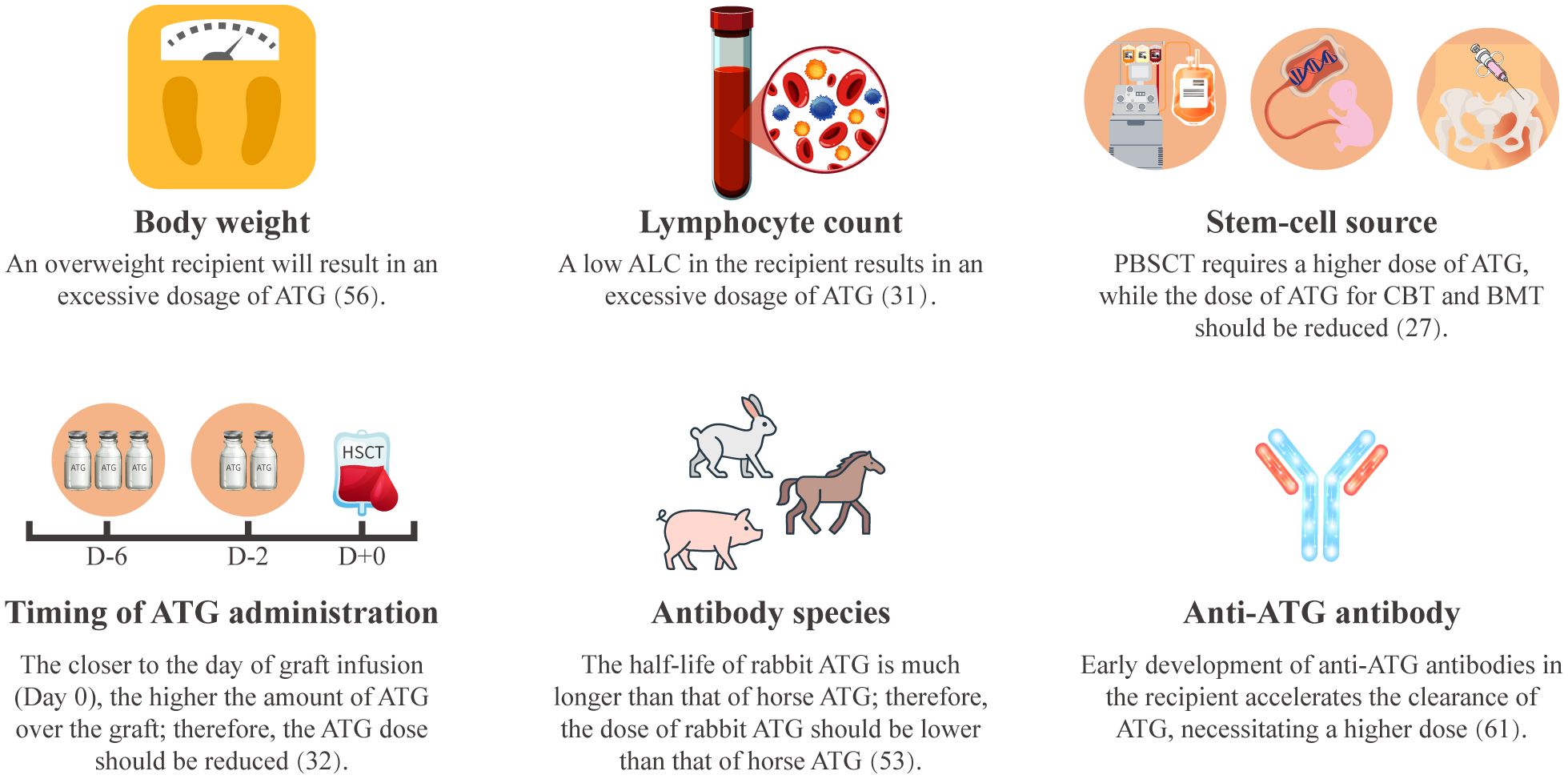 Body weight
An overweight recipient will result in an excessive dosage of ATG (56).

Lymphocyte count
A low ALC in the recipient results in an excessive dosage of ATG (31).

Stem-cell source
PBSCT requires a higher dose of ATG, while the dose of ATG for CBT and BMT should be reduced (27).

ATG ATG ATG
ATG ATG
HSCT
D-6 D-2 D+0

Timing of ATG administration
The closer to the day of graft infusion (Day 0), the higher the amount of ATG over the graft; therefore, the ATG dose should be reduced (32).

Antibody species
The half-life of rabbit ATG is much longer than that of horse ATG; therefore, the dose of rabbit ATG should be lower than that of horse ATG (53).

Anti-ATG antibody
Early development of anti-ATG antibodies in the recipient accelerates the clearance of ATG, necessitating a higher dose (61).